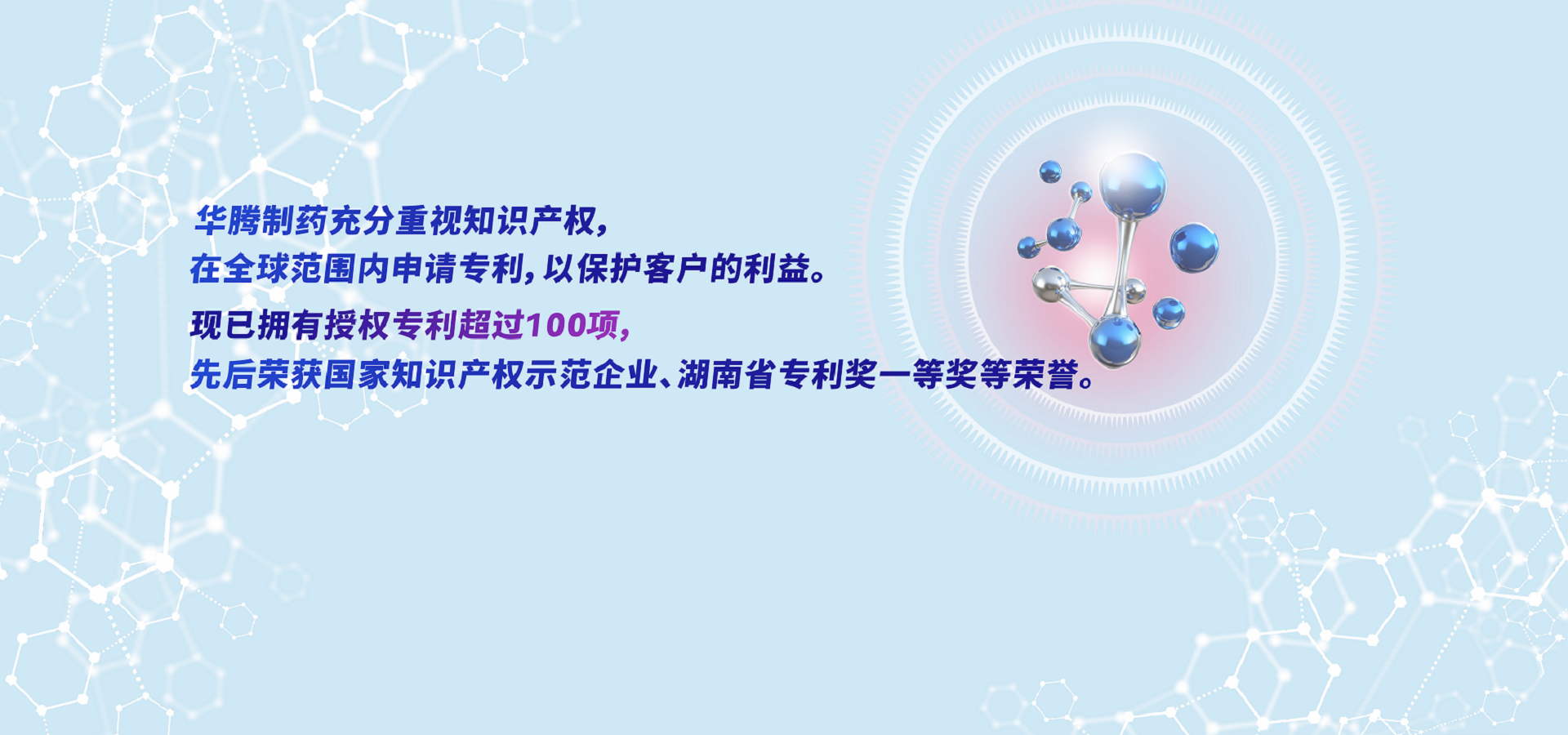 华腾制药充分重视知识产权，
在全球范围内申请专利，以保护客户的利益。

现已拥有授权专利超过100项，
先后荣获国家知识产权示范企业、湖南省专利奖一等奖等荣誉。